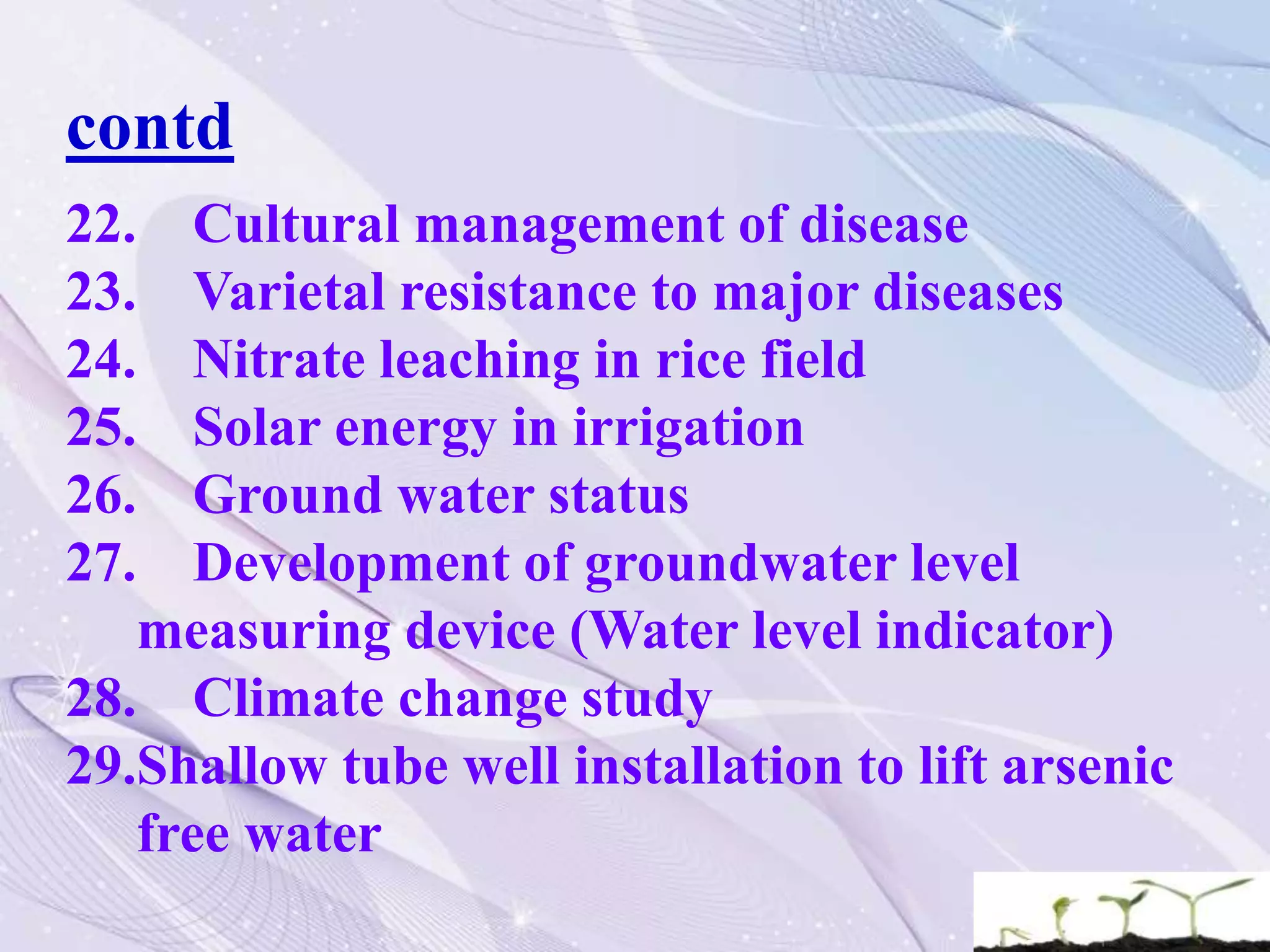 contd

22. Cultural management of disease
23. Varietal resistance to major diseases
24. Nitrate leaching in rice field
25. Solar energy in irrigation
26. Ground water status
27. Development of groundwater level measuring device (Water level indicator)
28. Climate change study
29.Shallow tube well installation to lift arsenic free water